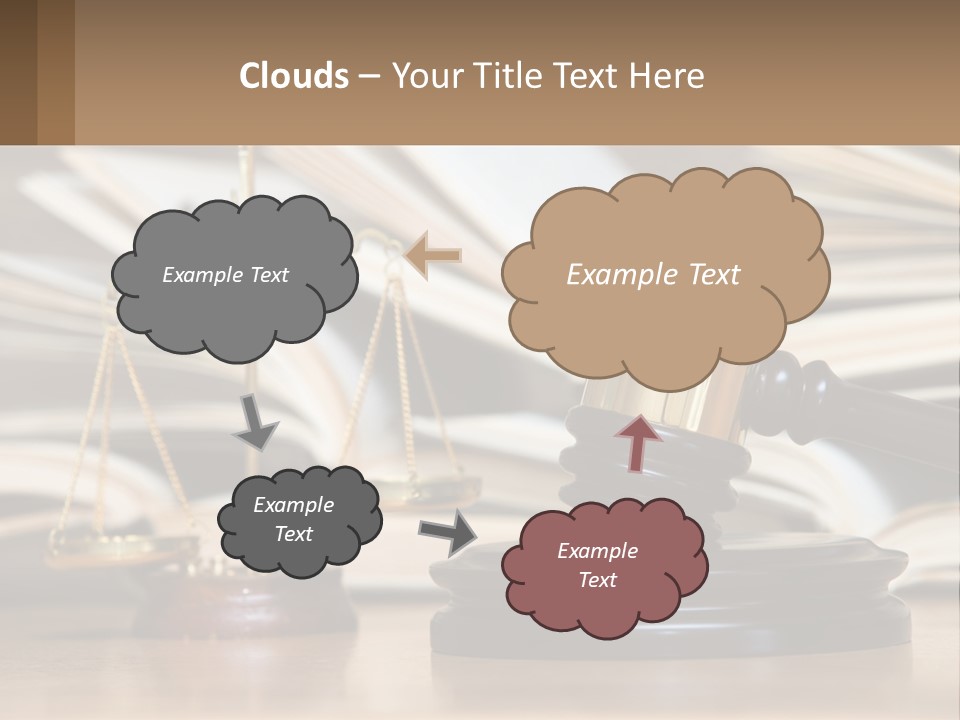 Clouds – Your Title Text Here

Example Text

Example Text

Example Text

Example Text